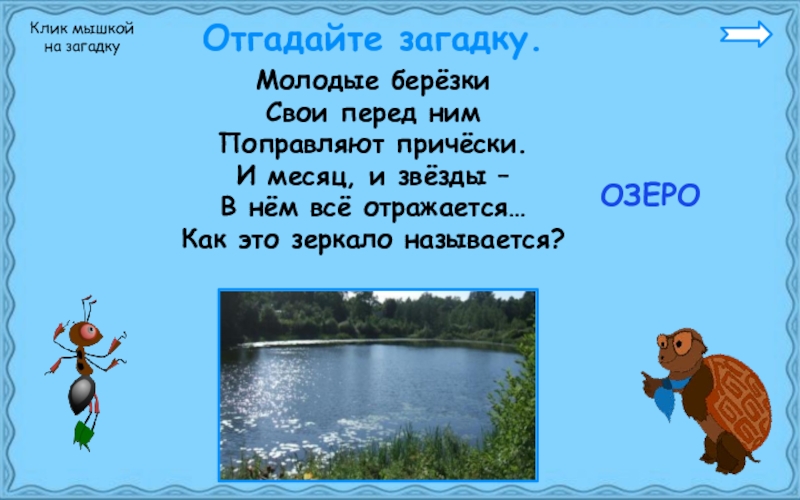 Клик мышкой на загадку

Отгадайте загадку.

Молодые берёзки
Свои перед ним
Поправляют причёски.
И месяц, и звёзды –
В нём всё отражается…
Как это зеркало называется?

ОЗЕРО